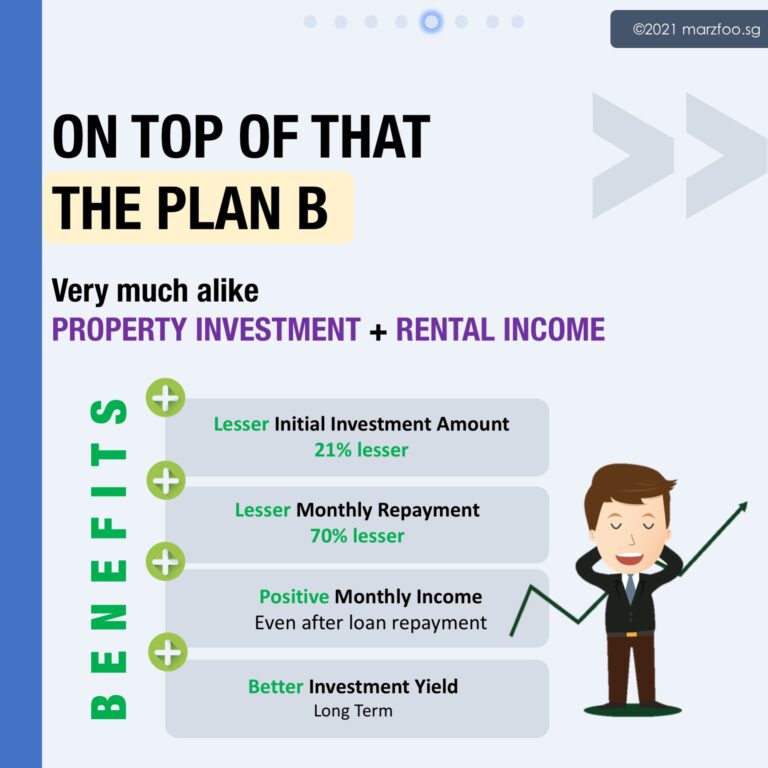 ©2021 marzfoo.sg

ON TOP OF THAT
THE PLAN B

Very much alike
PROPERTY INVESTMENT + RENTAL INCOME

BENEFITS

Lesser Initial Investment Amount
21% lesser

Lesser Monthly Repayment
70% lesser

Positive Monthly Income
Even after loan repayment

Better Investment Yield
Long Term